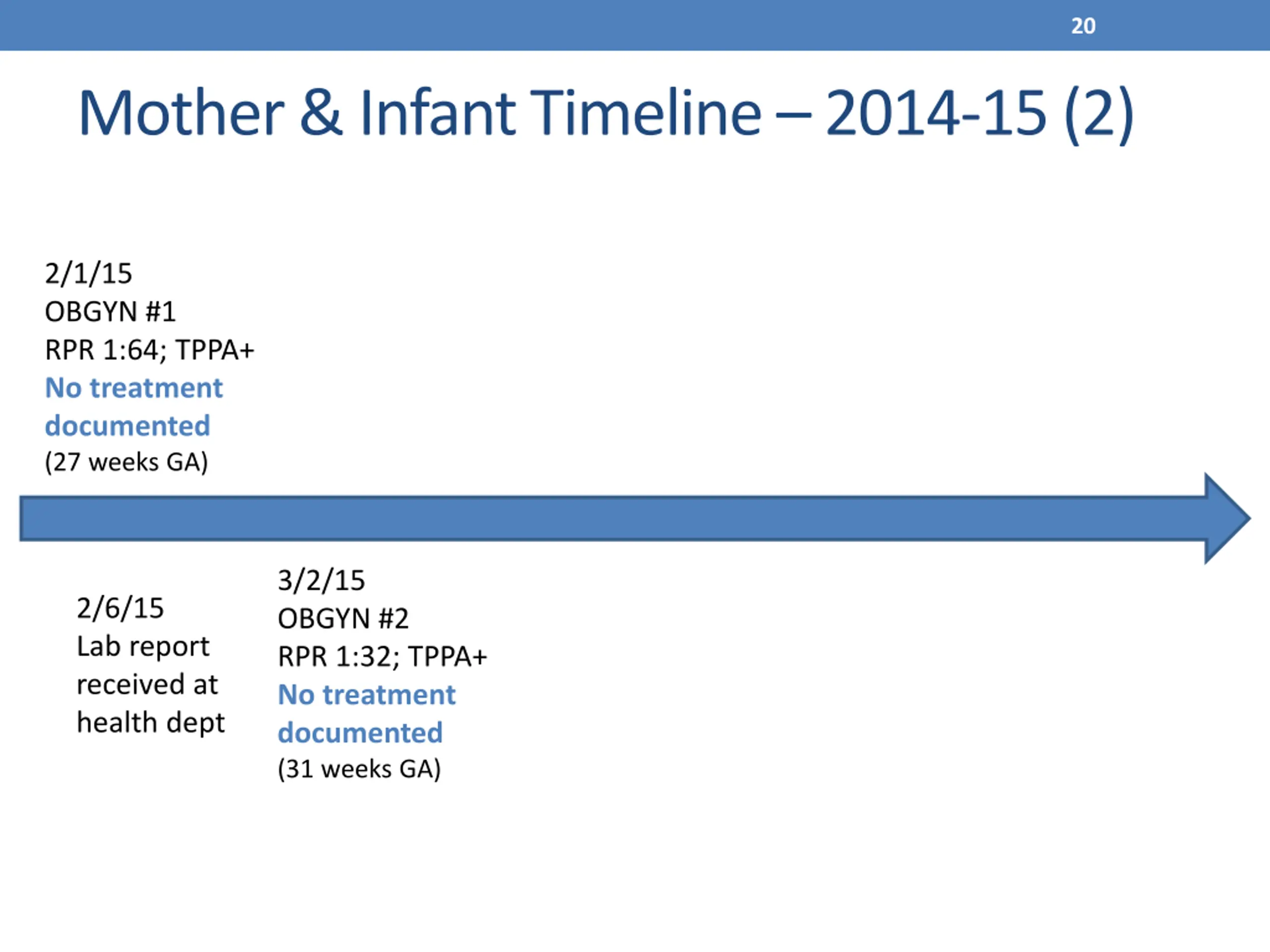 20

Mother & Infant Timeline – 2014-15 (2)

2/1/15
OBGYN #1
RPR 1:64; TPPA+
No treatment documented
(27 weeks GA)

2/6/15
Lab report received at health dept

3/2/15
OBGYN #2
RPR 1:32; TPPA+
No treatment documented
(31 weeks GA)